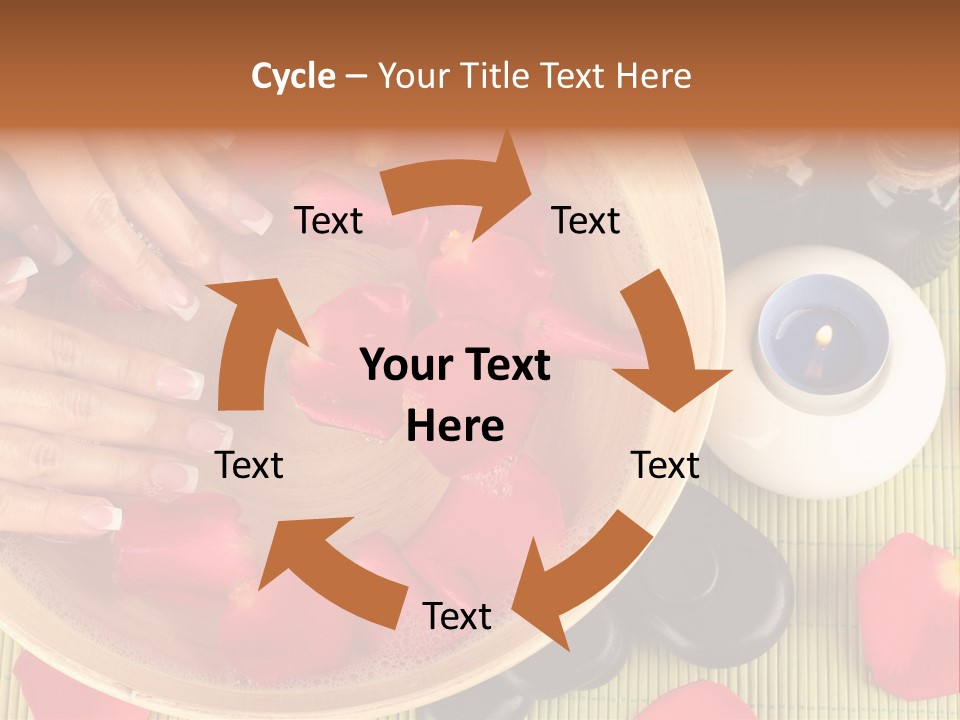 Cycle – Your Title Text Here

Text

Text

Your Text Here

Text

Text

Text